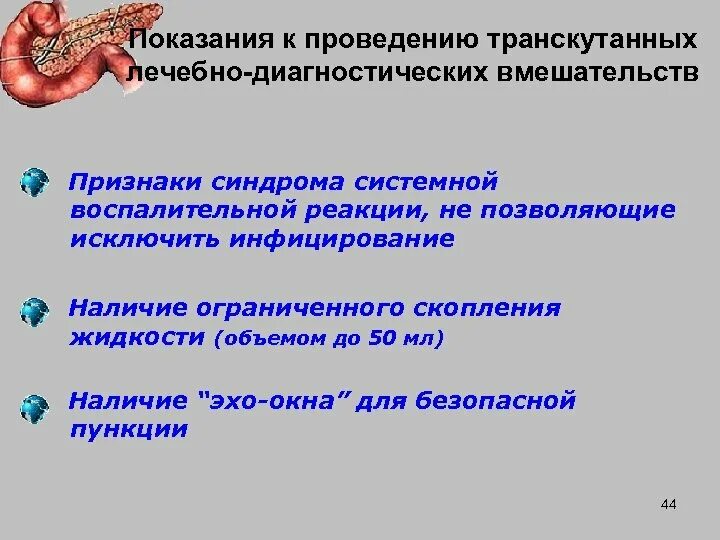 Показания к проведению транскутанных лечебно-диагностических вмешательств

Признаки синдрома системной воспалительной реакции, не позволяющие исключить инфицирование

Наличие ограниченного скопления жидкости (объемом до 50 мл)

Наличие "эхо-окна" для безопасной пункции

44